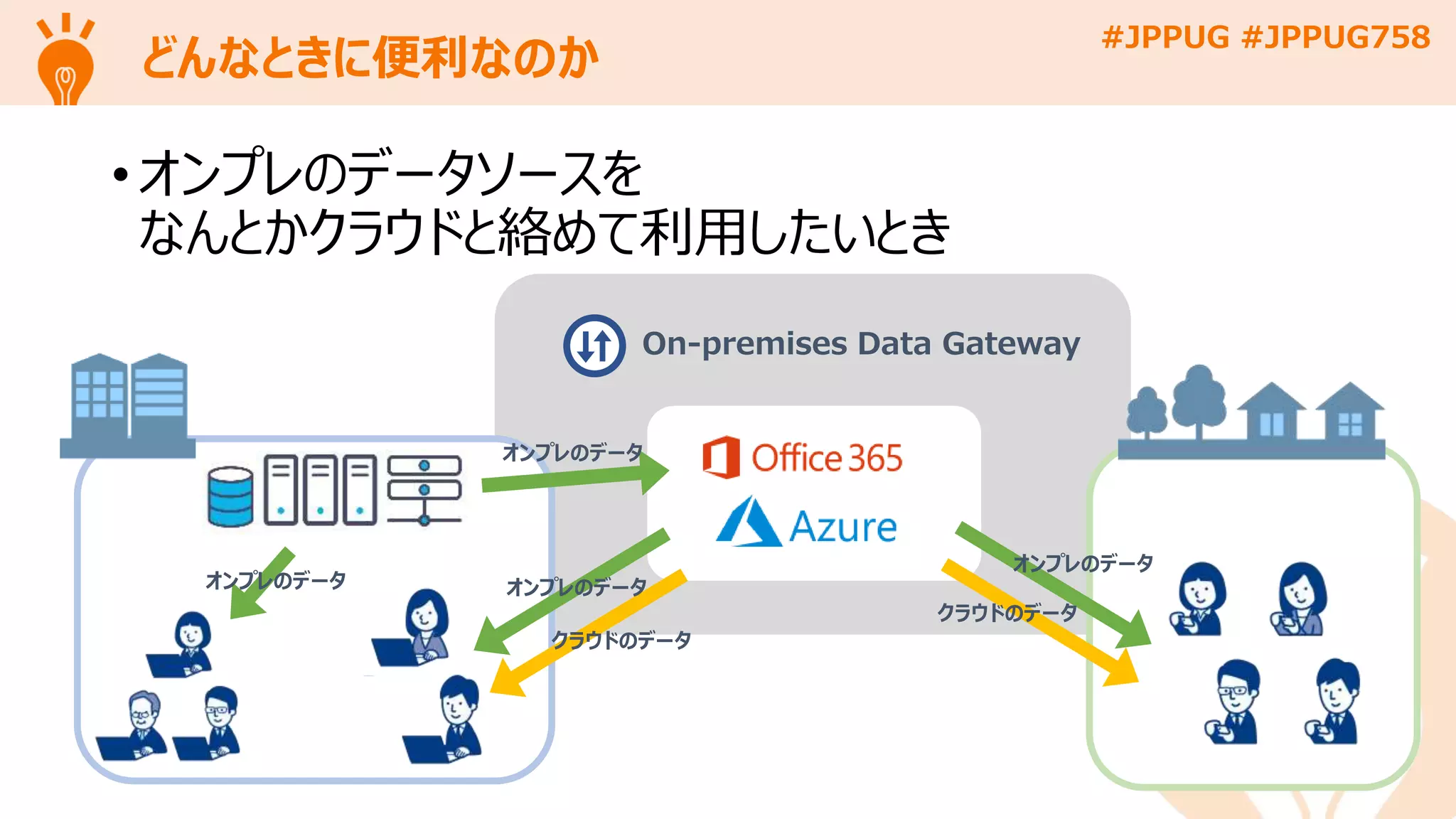 どんなときに便利なのか

#JPPUG #JPPUG758

• オンプレのデータソースを
なんとかクラウドと絡めて利用したいとき

On-premises Data Gateway

Office 365

Azure

オンプレのデータ

オンプレのデータ

オンプレのデータ

クラウドのデータ

オンプレのデータ

クラウドのデータ